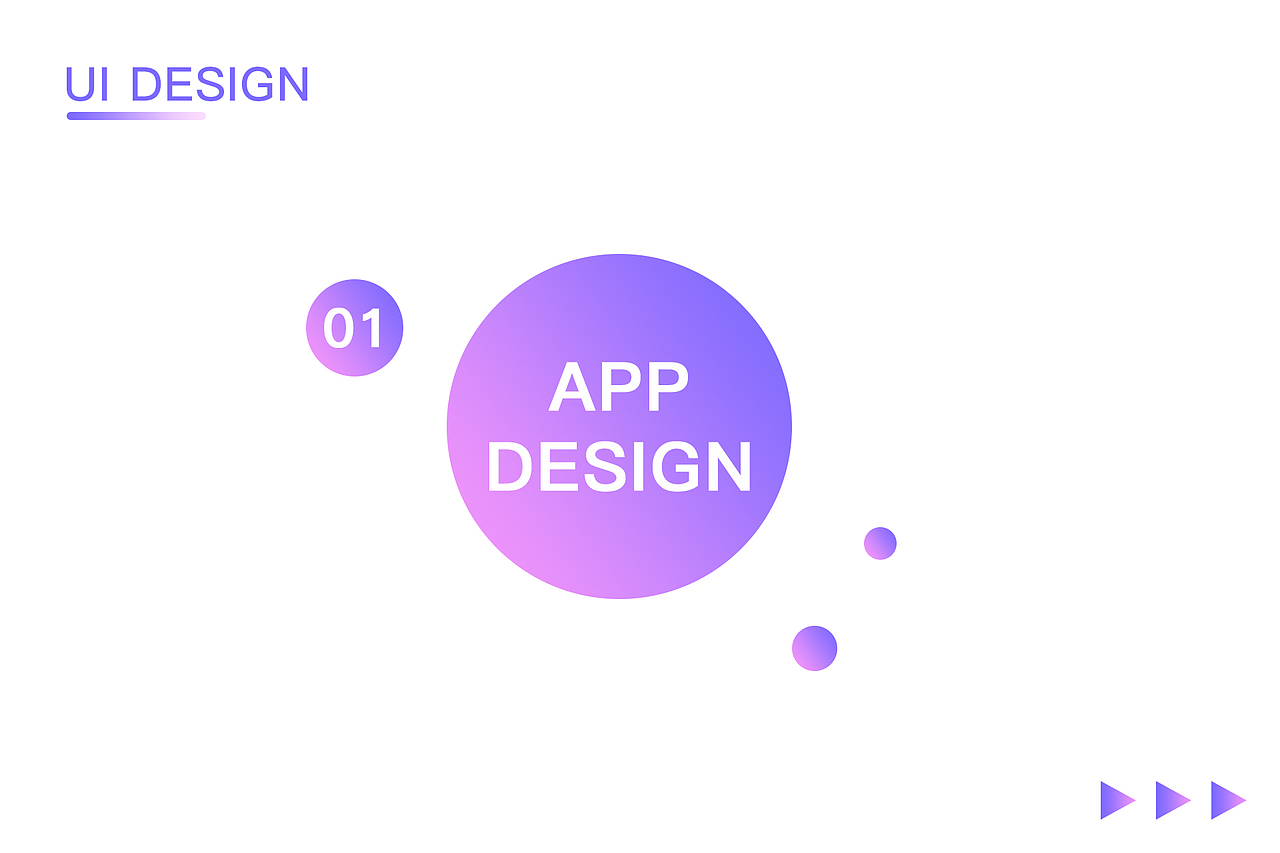 UI DESIGN

01

APP DESIGN